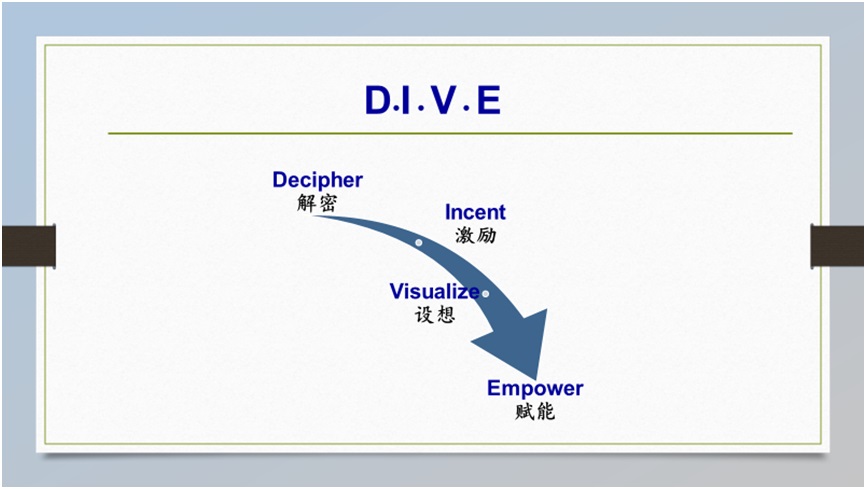 D.I.V.E

Decipher
解密

Incent
激励

Visualize
设想

Empower
赋能